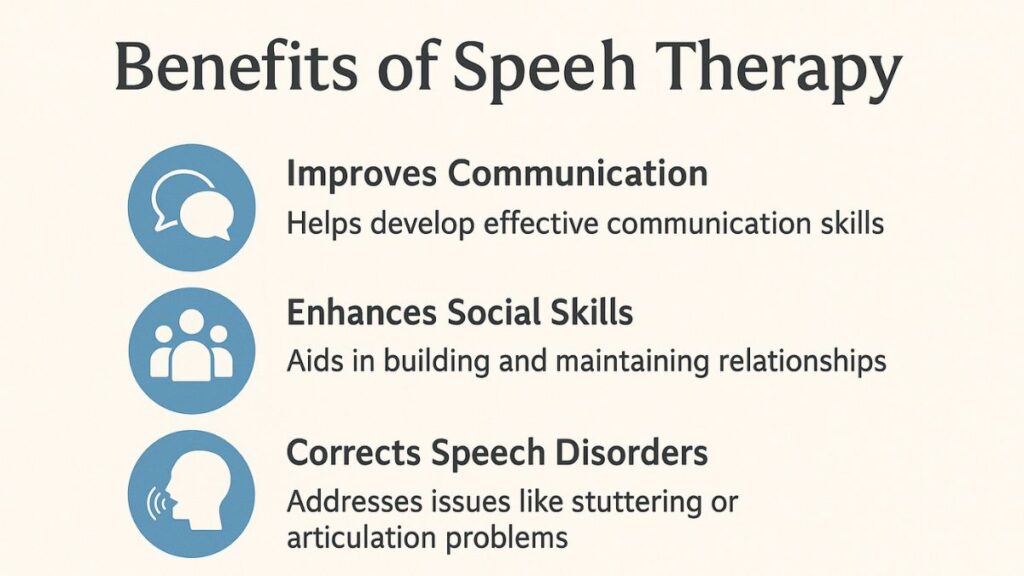 Benefits of Speeh Therapy

Improves Communication
Helps develop effective communication skills

Enhances Social Skills
Aids in building and maintaining relationships

Corrects Speech Disorders
Addresses issues like stuttering or articulation problems